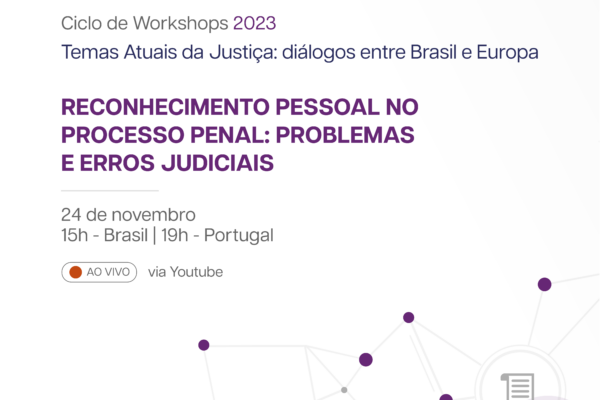 Ciclo de Workshops 2023
Temas Atuais da Justiça: diálogos entre Brasil e Europa

RECONHECIMENTO PESSOAL NO PROCESSO PENAL: PROBLEMAS E ERROS JUDICIAIS

24 de novembro
15h - Brasil | 19h - Portugal

AO VIVO via Youtube